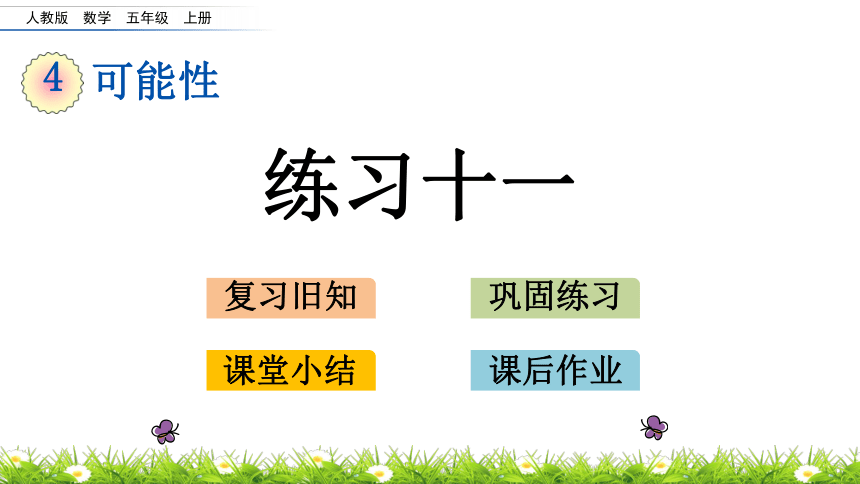 人教版 数学 五年级 上册

4 可能性

练习十一

复习旧知

巩固练习

课堂小结

课后作业